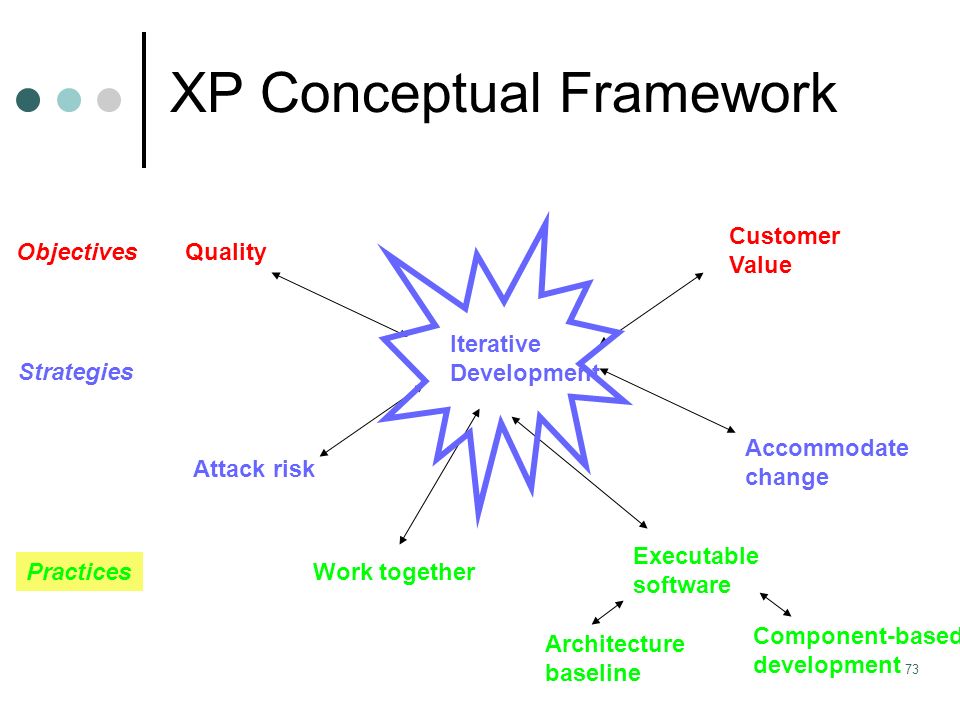 XP Conceptual Framework

Objectives

Quality

Customer Value

Strategies

Iterative Development

Attack risk

Accommodate change

Practices

Work together

Executable software

Architecture baseline

Component-based development

73